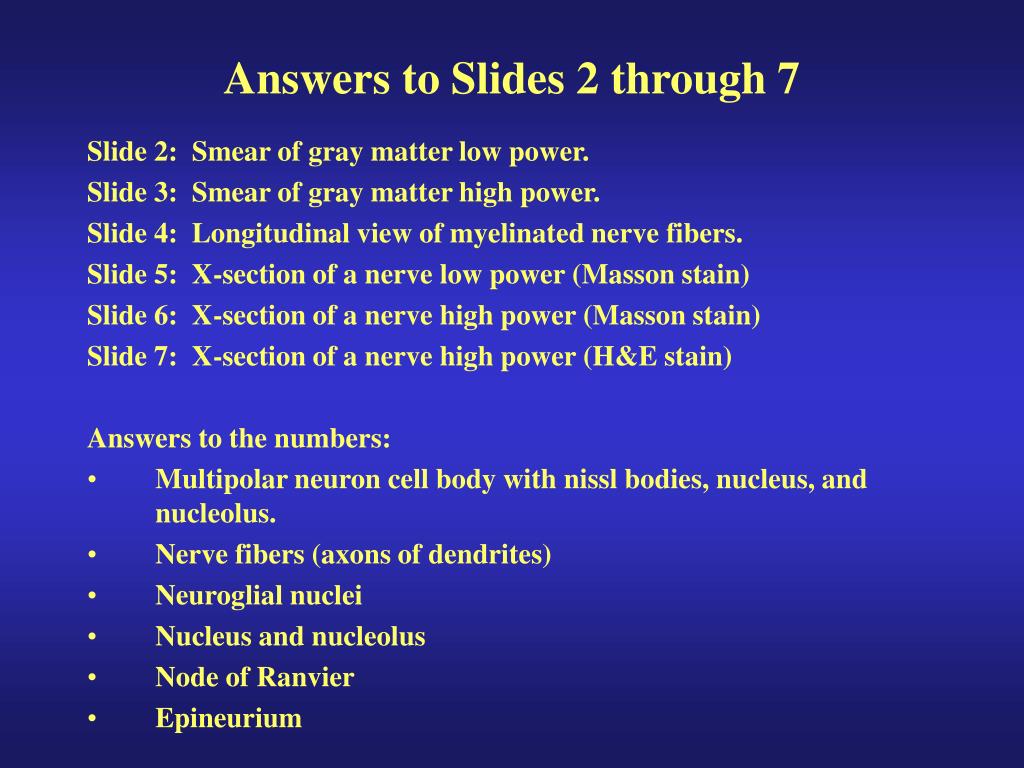 Answers to Slides 2 through 7

Slide 2: Smear of gray matter low power.
Slide 3: Smear of gray matter high power.
Slide 4: Longitudinal view of myelinated nerve fibers.
Slide 5: X-section of a nerve low power (Masson stain)
Slide 6: X-section of a nerve high power (Masson stain)
Slide 7: X-section of a nerve high power (H&E stain)

Answers to the numbers:
• Multipolar neuron cell body with nissl bodies, nucleus, and nucleolus.
• Nerve fibers (axons of dendrites)
• Neuroglial nuclei
• Nucleus and nucleolus
• Node of Ranvier
• Epineurium